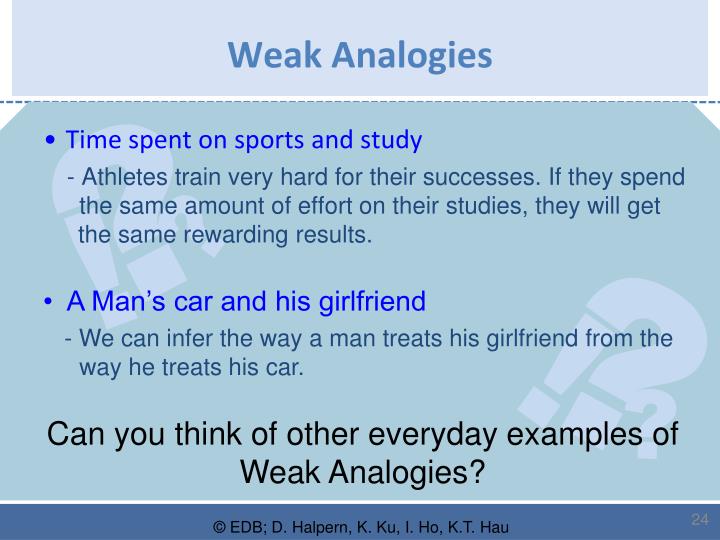 Weak Analogies

• Time spent on sports and study

- Athletes train very hard for their successes. If they spend the same amount of effort on their studies, they will get the same rewarding results.

• A Man's car and his girlfriend

- We can infer the way a man treats his girlfriend from the way he treats his car.

Can you think of other everyday examples of Weak Analogies?

© EDB; D. Halpern, K. Ku, I. Ho, K.T. Hau

24